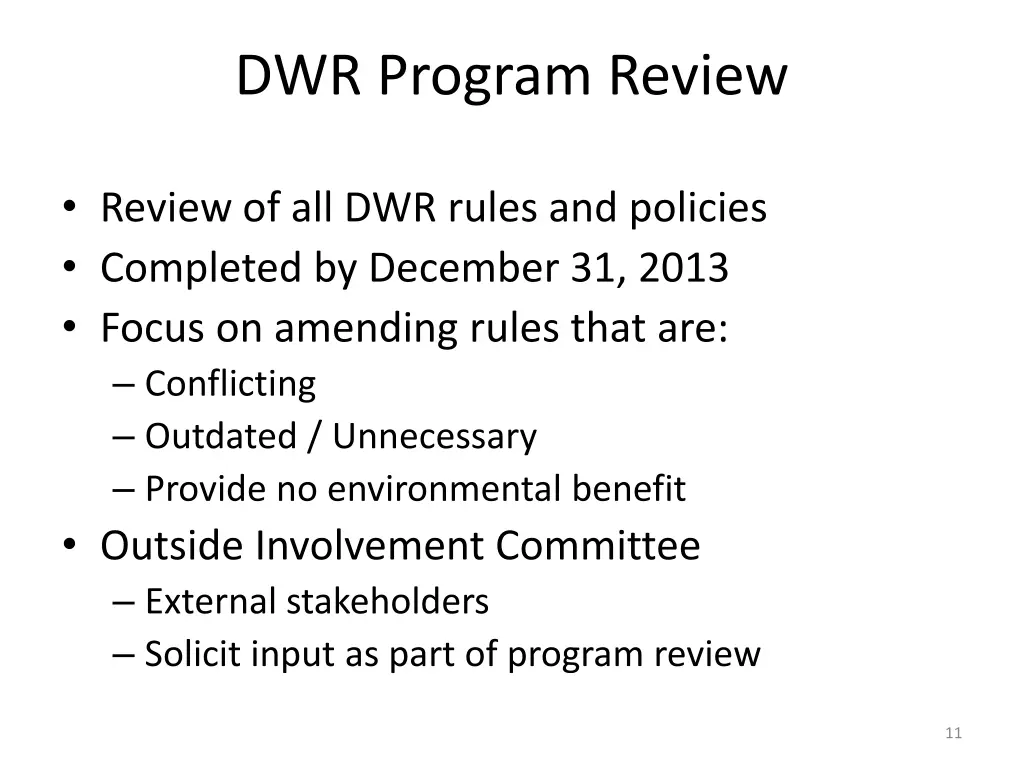 DWR Program Review

• Review of all DWR rules and policies
• Completed by December 31, 2013
• Focus on amending rules that are:
– Conflicting
– Outdated / Unnecessary
– Provide no environmental benefit
• Outside Involvement Committee
– External stakeholders
– Solicit input as part of program review

11